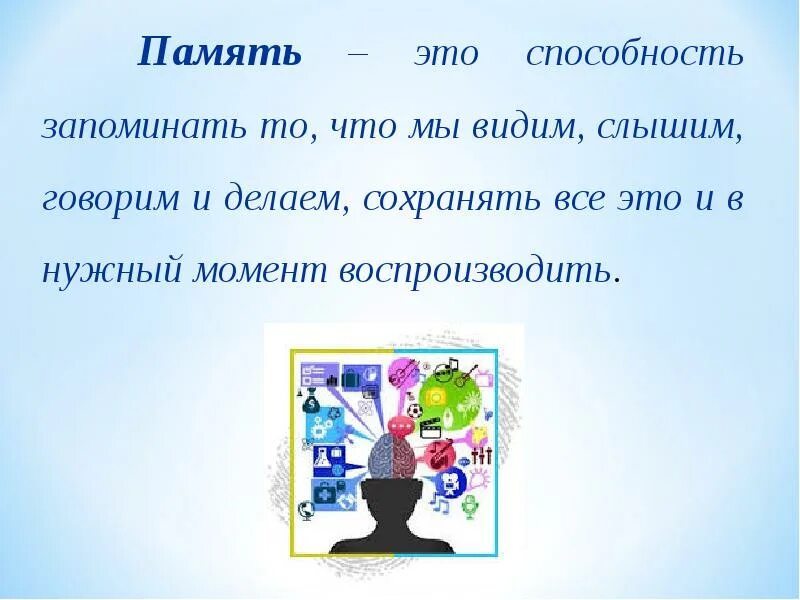 Память – это способность запоминать то, что мы видим, слышим, говорим и делаем, сохранять все это и в нужный момент воспроизводить.